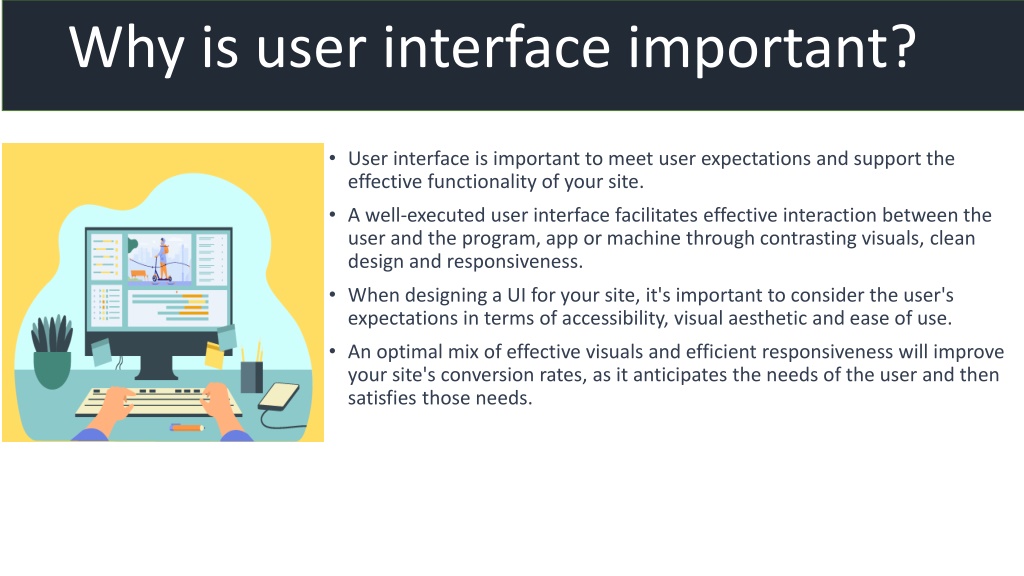 Why is user interface important?

• User interface is important to meet user expectations and support the effective functionality of your site.

• A well-executed user interface facilitates effective interaction between the user and the program, app or machine through contrasting visuals, clean design and responsiveness.

• When designing a UI for your site, it's important to consider the user's expectations in terms of accessibility, visual aesthetic and ease of use.

• An optimal mix of effective visuals and efficient responsiveness will improve your site's conversion rates, as it anticipates the needs of the user and then satisfies those needs.